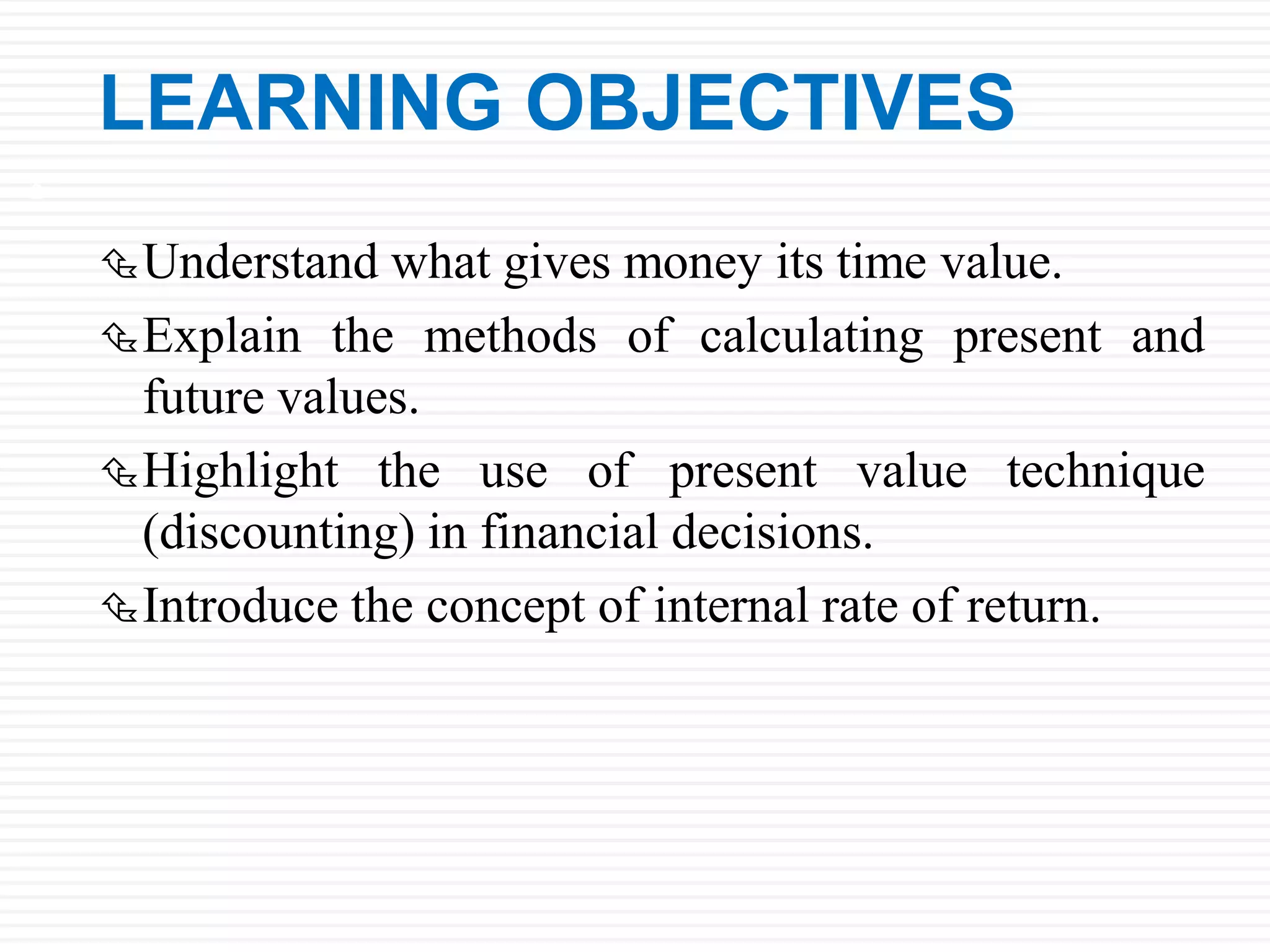 LEARNING OBJECTIVES

Understand what gives money its time value.

Explain the methods of calculating present and future values.

Highlight the use of present value technique (discounting) in financial decisions.

Introduce the concept of internal rate of return.